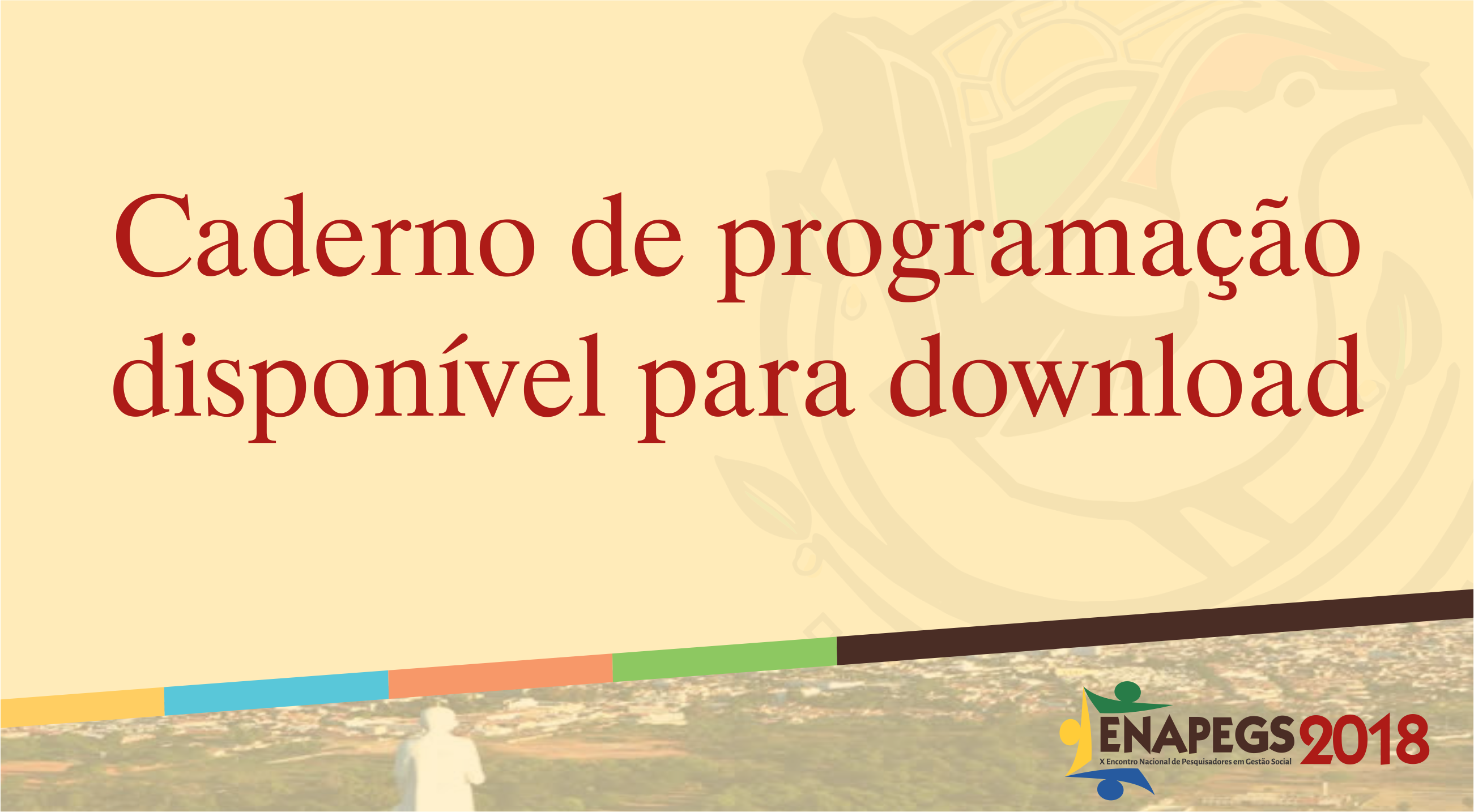 Caderno de programação disponível para download

ENAPEGS 2018
X Encontro Nacional de Pesquisadores em Gestão Social